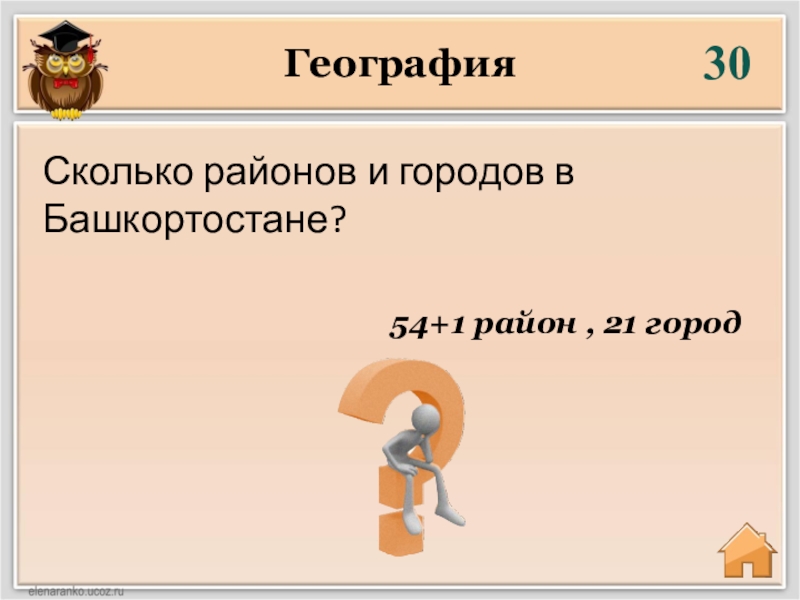 География

30

Сколько районов и городов в Башкортостане?

54+1 район , 21 город

elenaranko.ucoz.ru